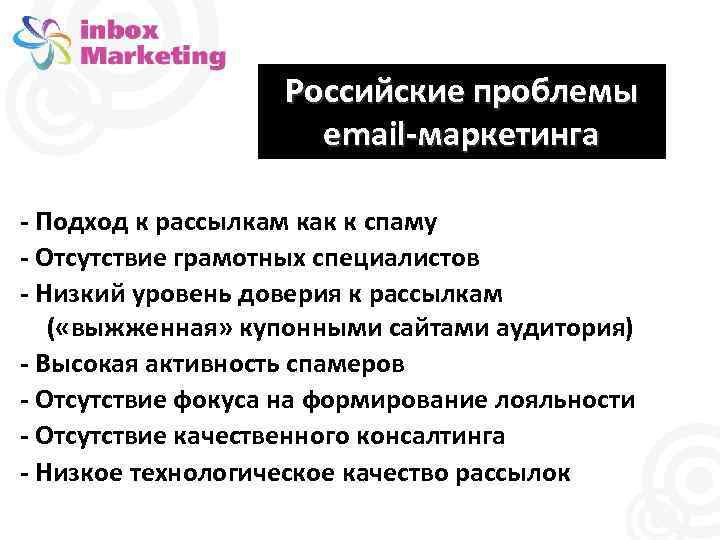 inbox Marketing

Российские проблемы email-маркетинга

- Подход к рассылкам как к спаму
- Отсутствие грамотных специалистов
- Низкий уровень доверия к рассылкам («выжженная» купонными сайтами аудитория)
- Высокая активность спамеров
- Отсутствие фокуса на формирование лояльности
- Отсутствие качественного консалтинга
- Низкое технологическое качество рассылок